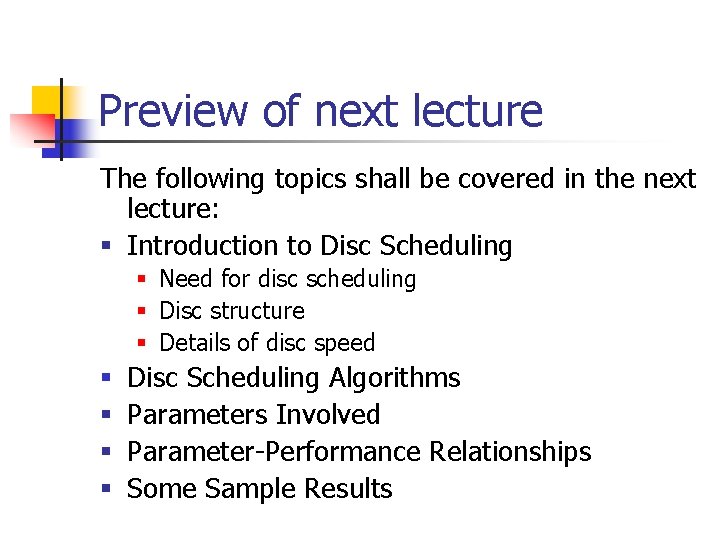 Preview of next lecture

The following topics shall be covered in the next lecture:

- Introduction to Disc Scheduling
  - Need for disc scheduling
  - Disc structure
  - Details of disc speed
- Disc Scheduling Algorithms
- Parameters Involved
- Parameter-Performance Relationships
- Some Sample Results